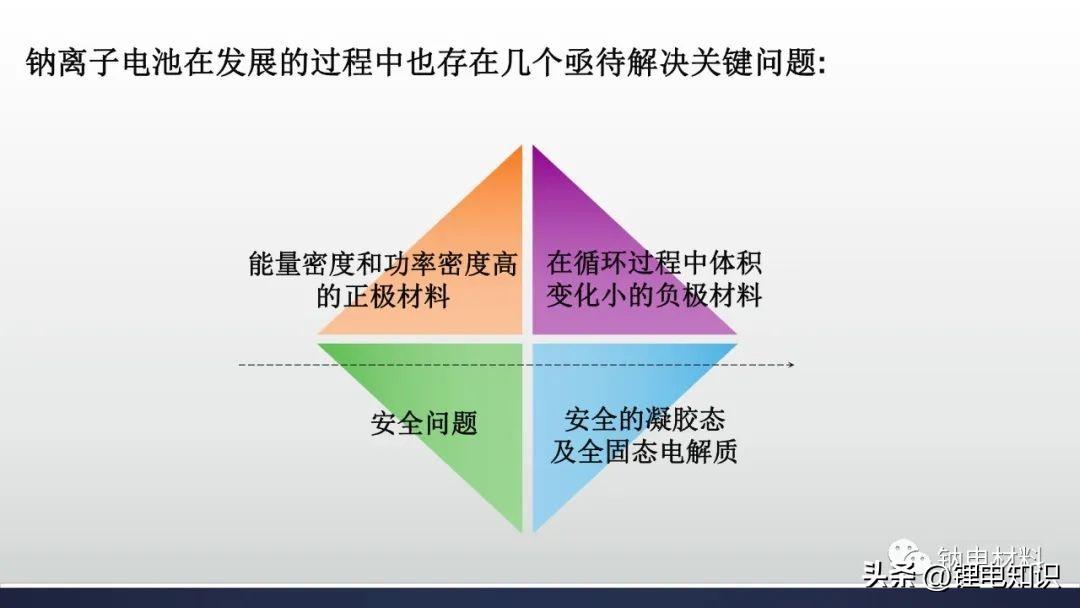 钠离子电池在发展的过程中也存在几个亟待解决关键问题:

能量密度和功率密度高的正极材料

在循环过程中体积变化小的负极材料

安全问题

安全的凝胶态及全固态电解质

钠电材料

头条 @锂电知识